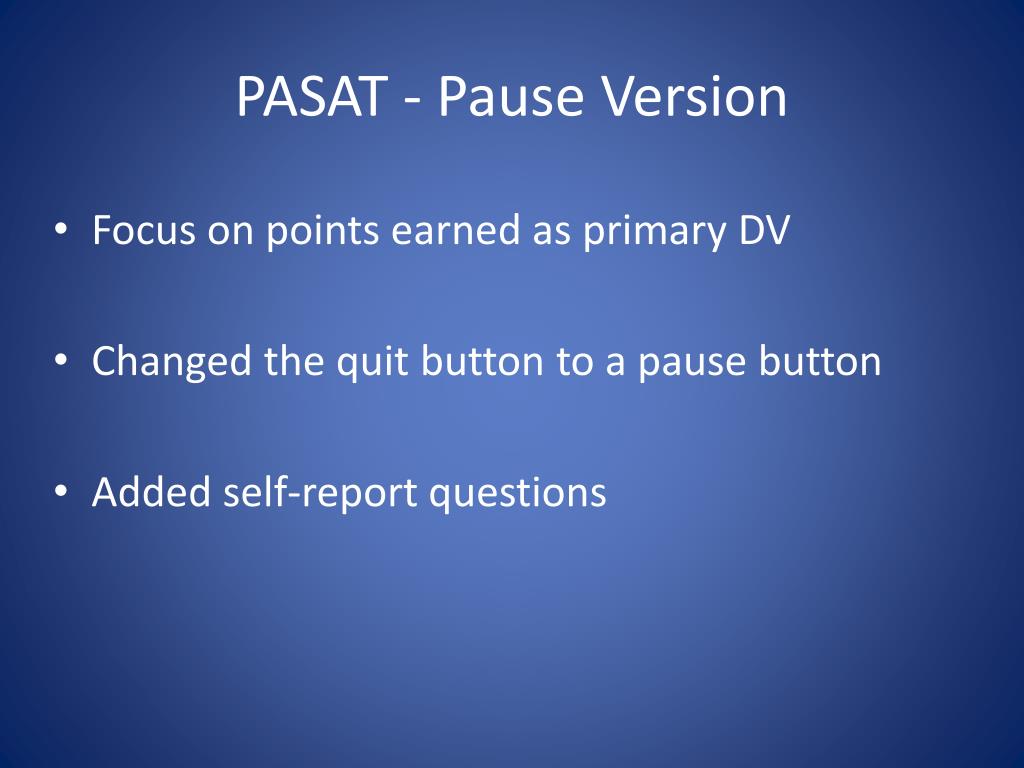 PASAT - Pause Version

• Focus on points earned as primary DV

• Changed the quit button to a pause button

• Added self-report questions